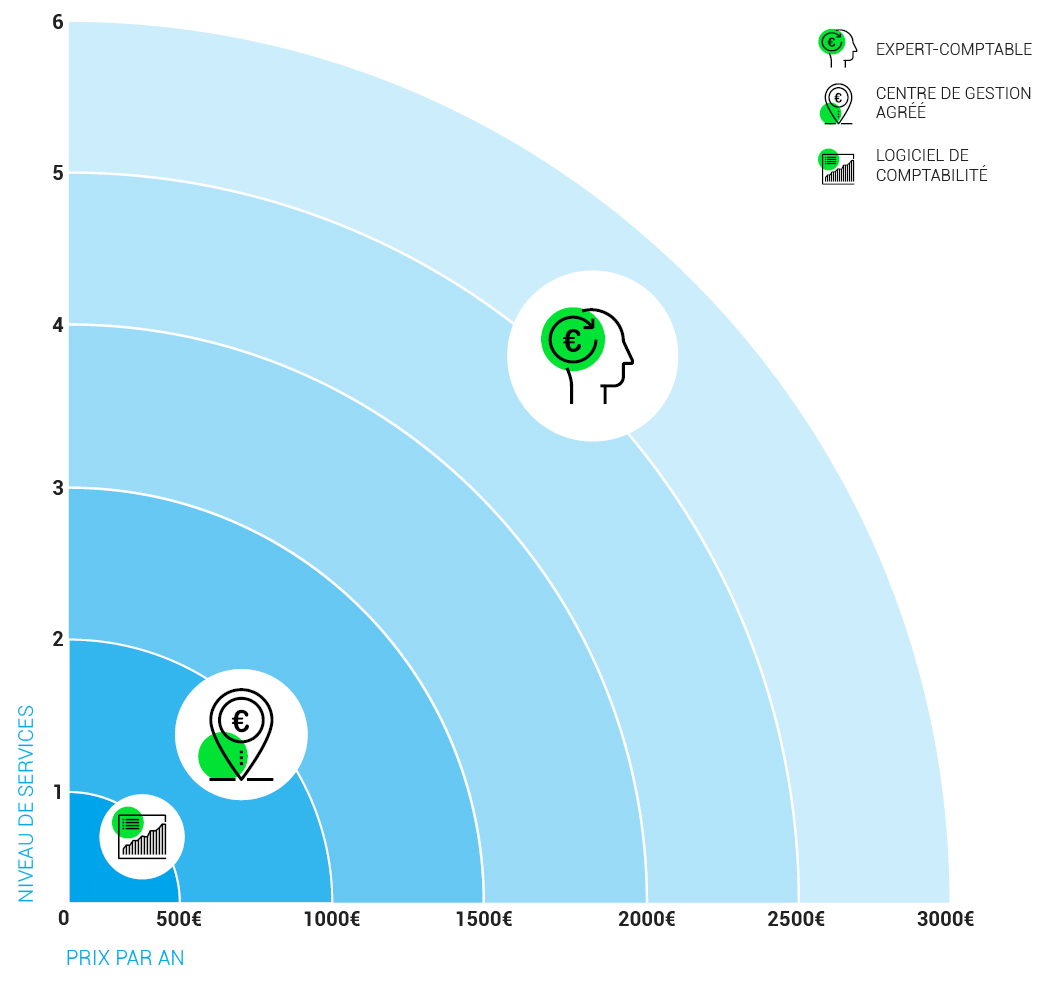 EXPERT-COMPTABLE

CENTRE DE GESTION AGRÉÉ

LOGICIEL DE COMPTABILITÉ

6
5
4
3
2
1

NIVEAU DE SERVICES

0 500€ 1000€ 1500€ 2000€ 2500€ 3000€

PRIX PAR AN